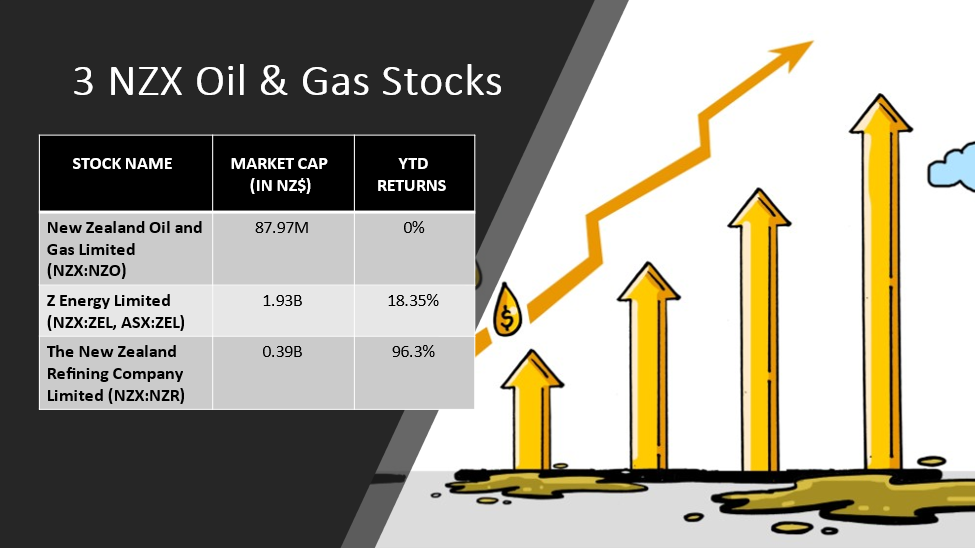 3 NZX Oil & Gas Stocks

| STOCK NAME | MARKET CAP (IN NZ$) | YTD RETURNS |
|---|---|---|
| New Zealand Oil and Gas Limited (NZX:NZO) | 87.97M | 0% |
| Z Energy Limited (NZX:ZEL, ASX:ZEL) | 1.93B | 18.35% |
| The New Zealand Refining Company Limited (NZX:NZR) | 0.39B | 96.3% |

$